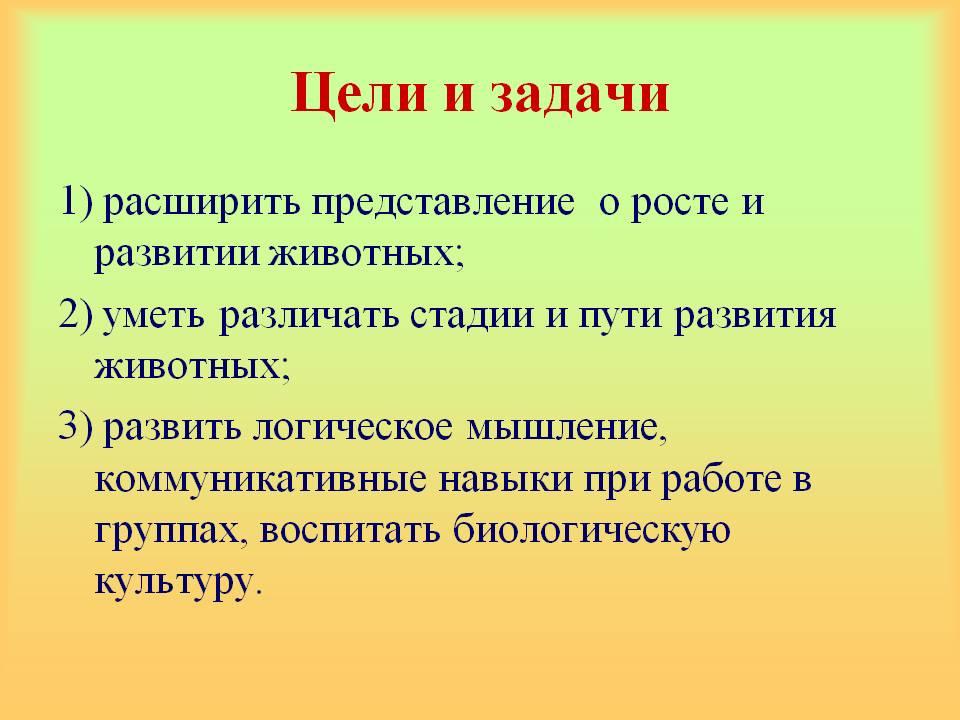 Цели и задачи

1) расширить представление о росте и развитии животных;

2) уметь различать стадии и пути развития животных;

3) развить логическое мышление, коммуникативные навыки при работе в группах, воспитать биологическую культуру.